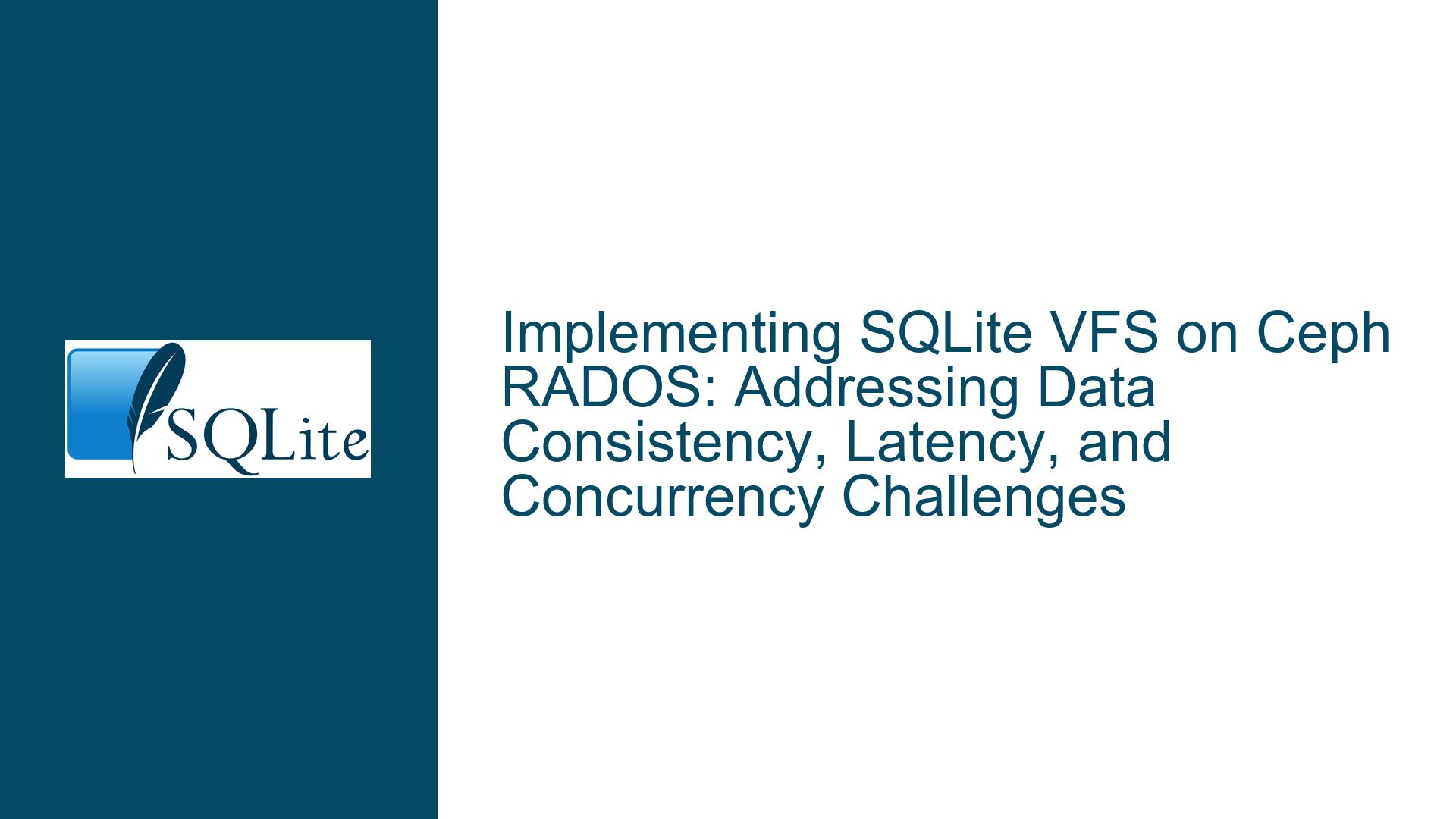 SQLite

Implementing SQLite VFS on Ceph RADOS: Addressing Data Consistency, Latency, and Concurrency Challenges